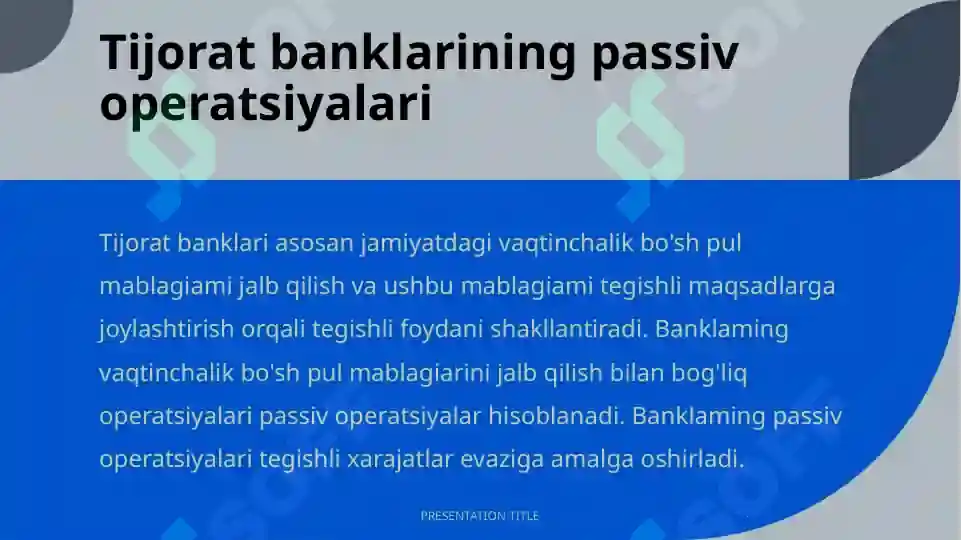 Tijorat banklarining passiv operatsiyalari

Tijorat banklari asosan jamiyatdagi vaqtinchalik bo'sh pul mablagiami jalb qilish va ushbu mablagiami tegishli maqsadlarga joylashtirish orqali tegishli foydani shakllantiradi. Banklaming vaqtinchalik bo'sh pul mablagiarini jalb qilish bilan bog'liq operatsiyalari passiv operatsiyalar hisoblanadi. Banklaming passiv operatsiyalari tegishli xarajatlar evaziga amalga oshirladi.

PRESENTATION TITLE